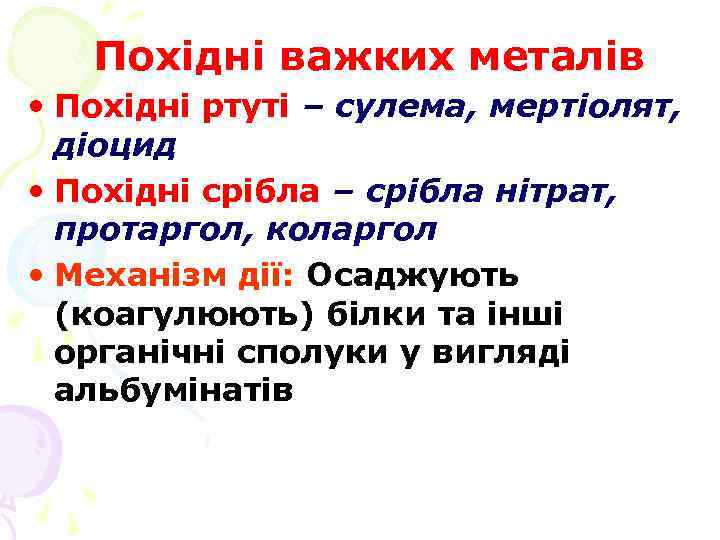 Похідні важких металів

• Похідні ртуті – сулема, мертіолят, діоцид

• Похідні срібла – срібла нітрат, протаргол, коларгол

• Механізм дії: Осаджують (коагулюють) білки та інші органічні сполуки у вигляді альбумінатів